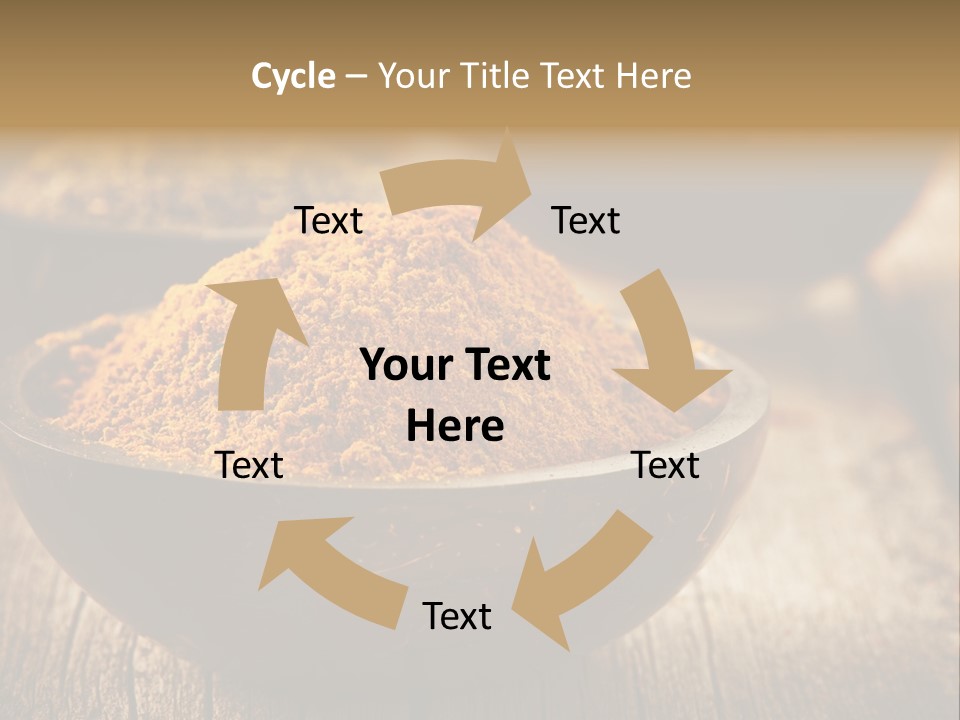 Cycle – Your Title Text Here

Text

Text

Your Text Here

Text

Text

Text